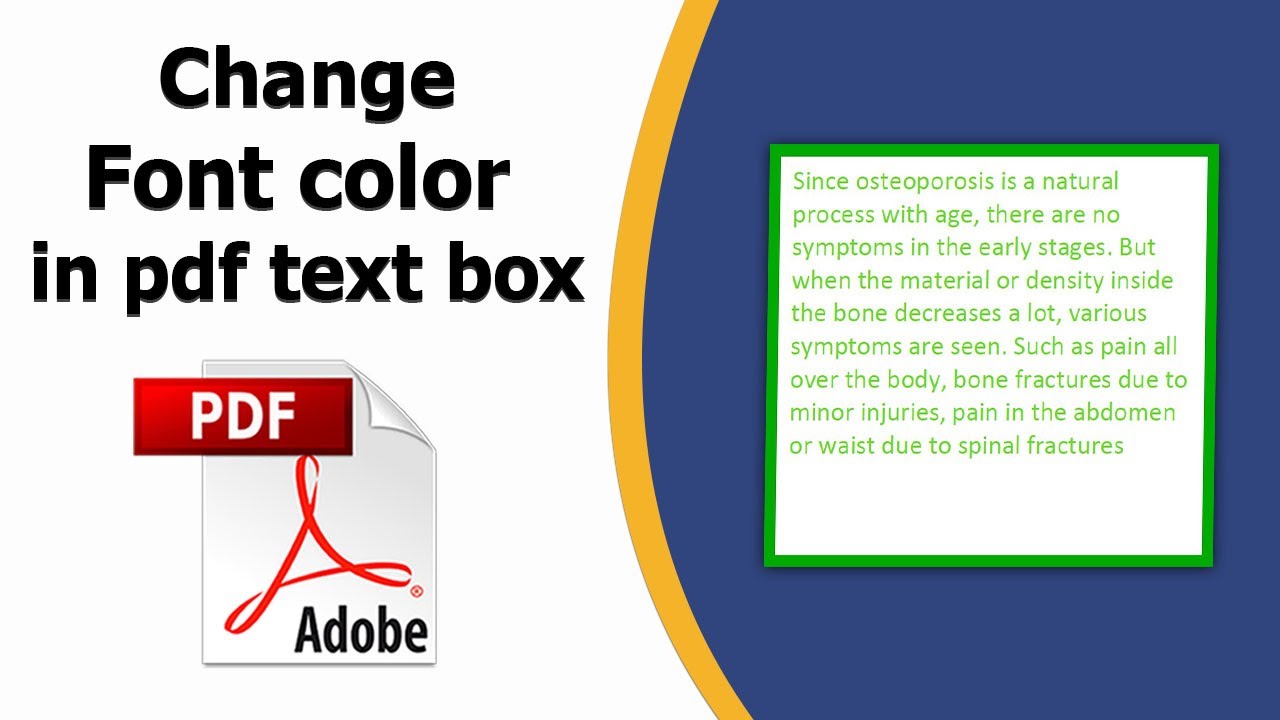 Change
Font color
in pdf text box

PDF

Adobe

Since osteoporosis is a natural process with age, there are no symptoms in the early stages. But when the material or density inside the bone decreases a lot, various symptoms are seen. Such as pain all over the body, bone fractures due to minor injuries, pain in the abdomen or waist due to spinal fractures